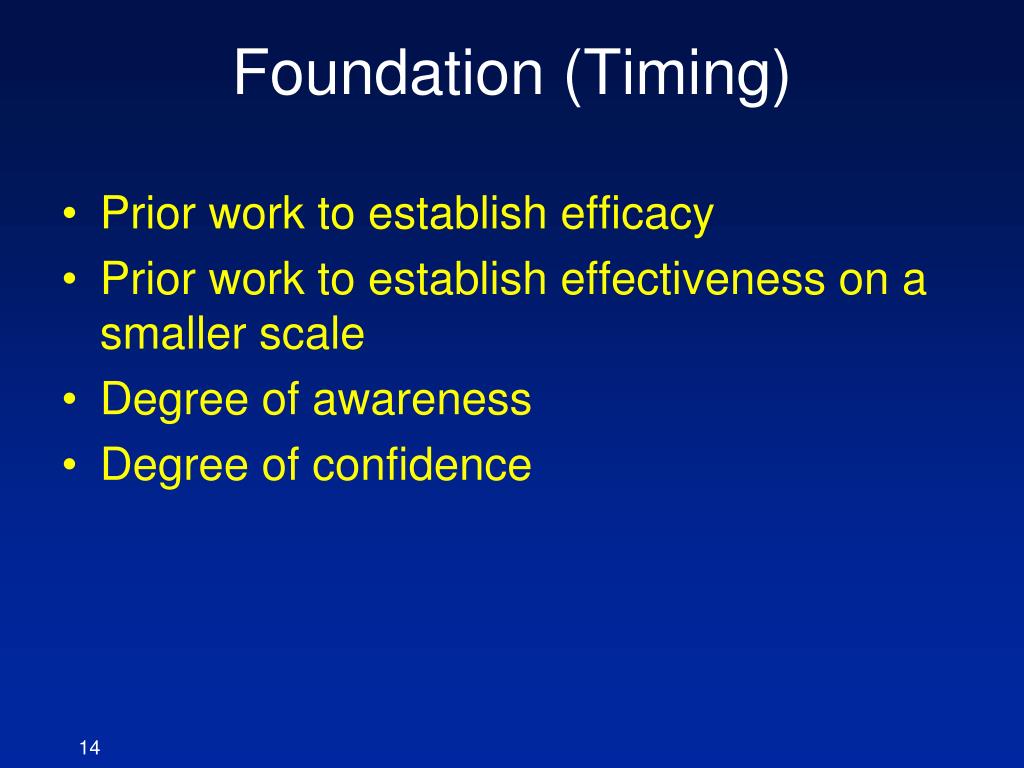 Foundation (Timing)

• Prior work to establish efficacy
• Prior work to establish effectiveness on a smaller scale
• Degree of awareness
• Degree of confidence

14